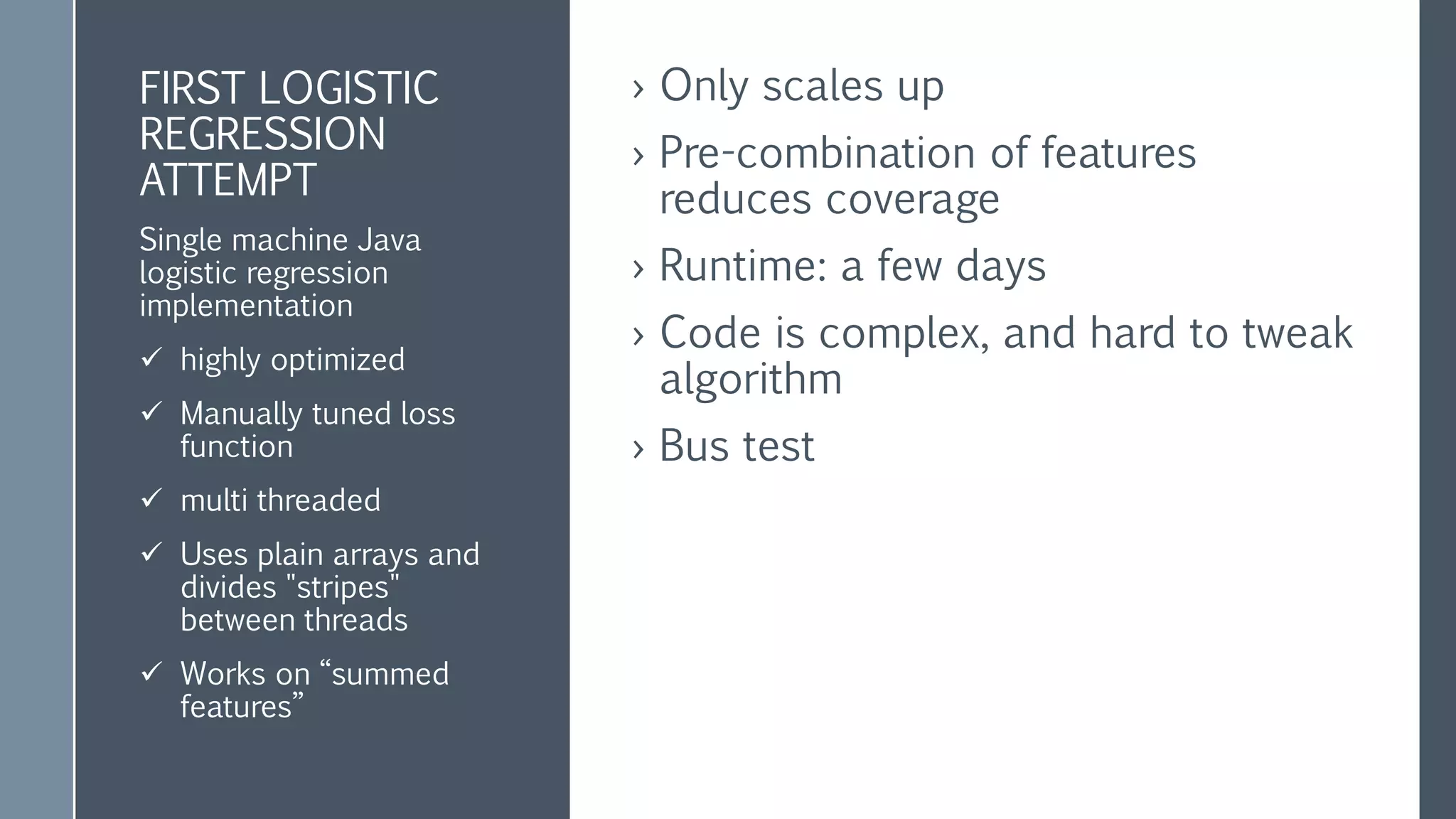 FIRST LOGISTIC REGRESSION ATTEMPT

Single machine Java logistic regression implementation

✓ highly optimized

✓ Manually tuned loss function

✓ multi threaded

✓ Uses plain arrays and divides "stripes" between threads

✓ Works on “summed features”

› Only scales up

› Pre-combination of features reduces coverage

› Runtime: a few days

› Code is complex, and hard to tweak algorithm

› Bus test